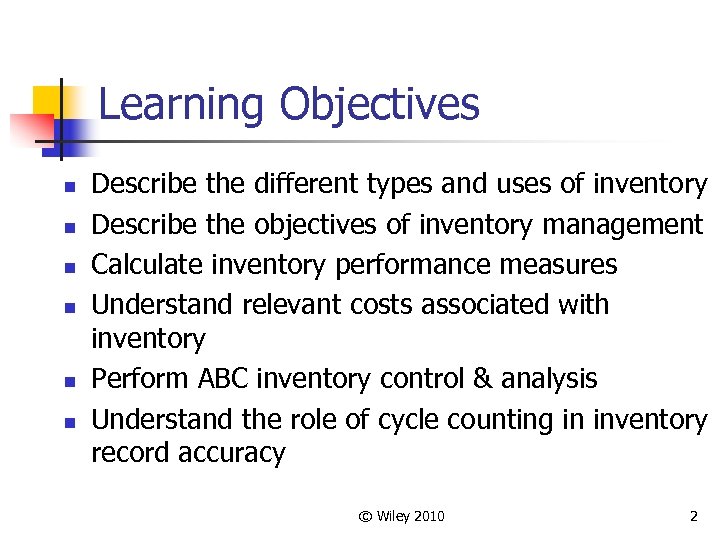 Learning Objectives

- Describe the different types and uses of inventory
- Describe the objectives of inventory management
- Calculate inventory performance measures
- Understand relevant costs associated with inventory
- Perform ABC inventory control & analysis
- Understand the role of cycle counting in inventory record accuracy

© Wiley 2010

2